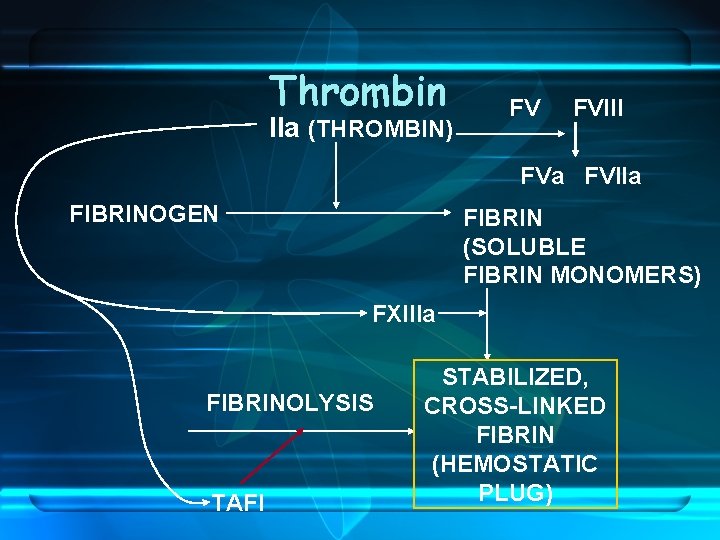 Thrombin

IIa (THROMBIN)

FV FVIII

FVa FVIIa

FIBRINOGEN

FIBRIN (SOLUBLE FIBRIN MONOMERS)

FXIIIa

FIBRINOLYSIS

STABILIZED, CROSS-LINKED FIBRIN (HEMOSTATIC PLUG)

TAFI